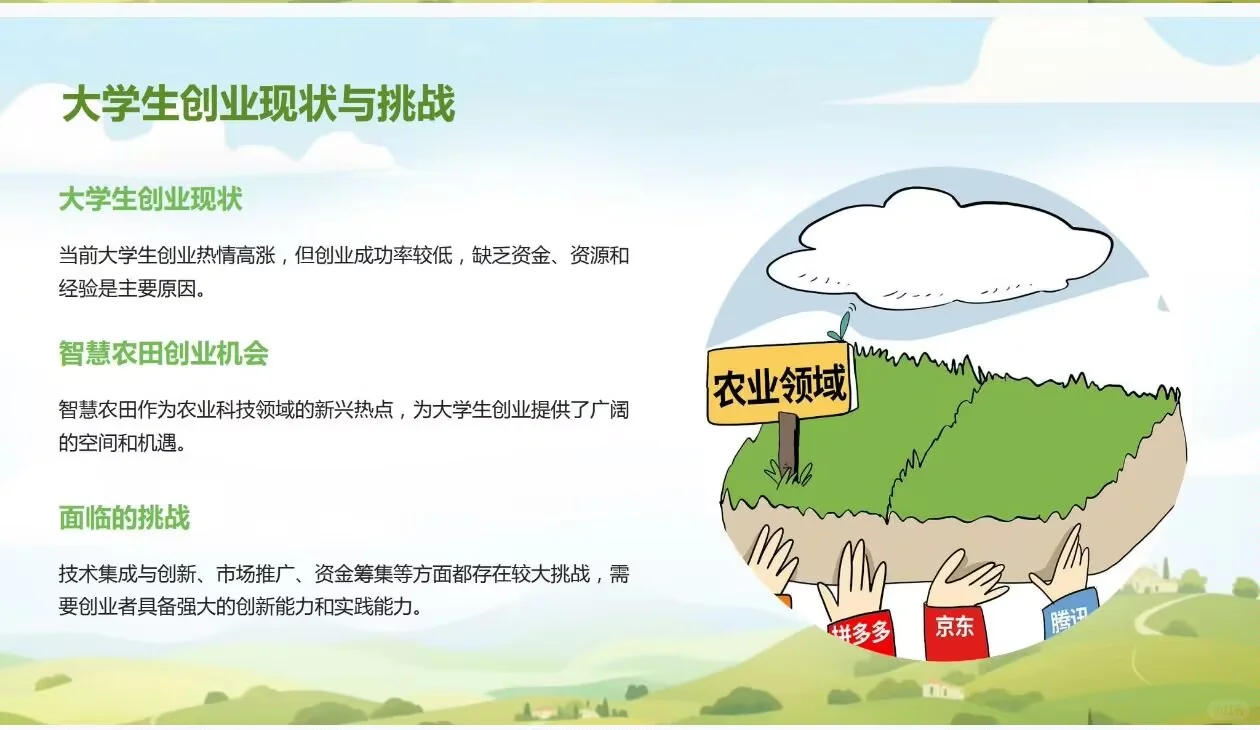 大学生创业现状与挑战

大学生创业现状

当前大学生创业热情高涨，但创业成功率较低，缺乏资金、资源和经验是主要原因。

智慧农田创业机会

智慧农田作为农业科技领域的新兴热点，为大学生创业提供了广阔的空间和机遇。

面临的挑战

技术集成与创新、市场推广、资金筹集等方面都存在较大挑战，需要创业者具备强大的创新能力和实践能力。

农业领域

拼多多

京东

腾讯